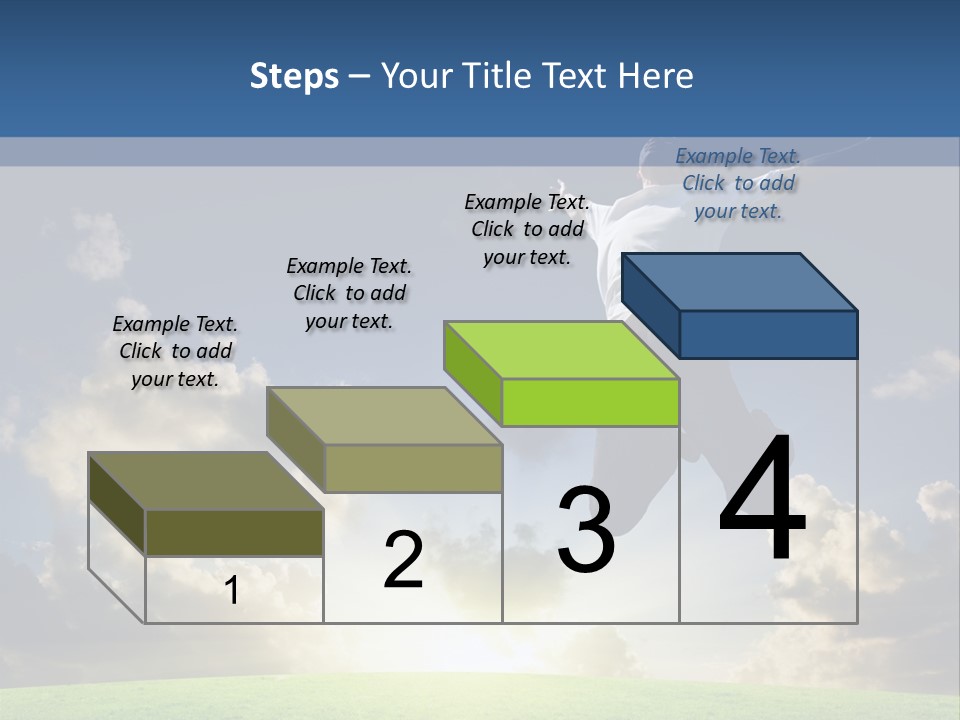 Steps – Your Title Text Here

Example Text. Click to add your text.

Example Text. Click to add your text.

Example Text. Click to add your text.

Example Text. Click to add your text.

1

2

3

4